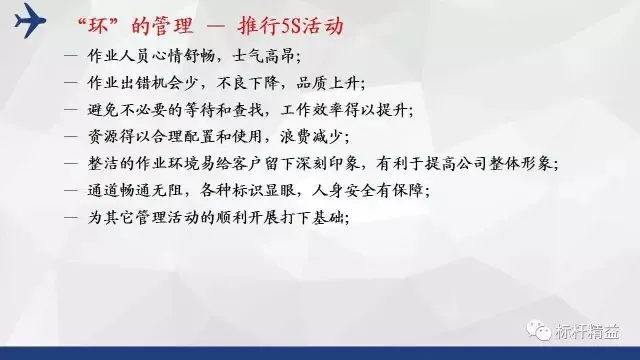 “环”的管理 — 推行5S活动

— 作业人员心情舒畅，士气高昂;

— 作业出错机会少，不良下降，品质上升;

— 避免不必要的等待和查找，工作效率得以提升;

— 资源得以合理配置和使用，浪费减少;

— 整洁的作业环境易给客户留下深刻印象，有利于提高公司整体形象;

— 通道畅通无阻，各种标识显眼，人身安全有保障;

— 为其它管理活动的顺利开展打下基础;

标杆精益